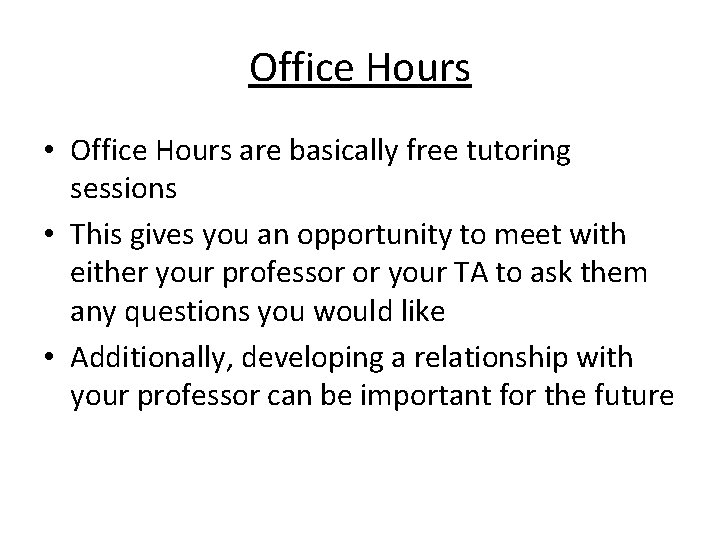 Office Hours

• Office Hours are basically free tutoring sessions
• This gives you an opportunity to meet with either your professor or your TA to ask them any questions you would like
• Additionally, developing a relationship with your professor can be important for the future